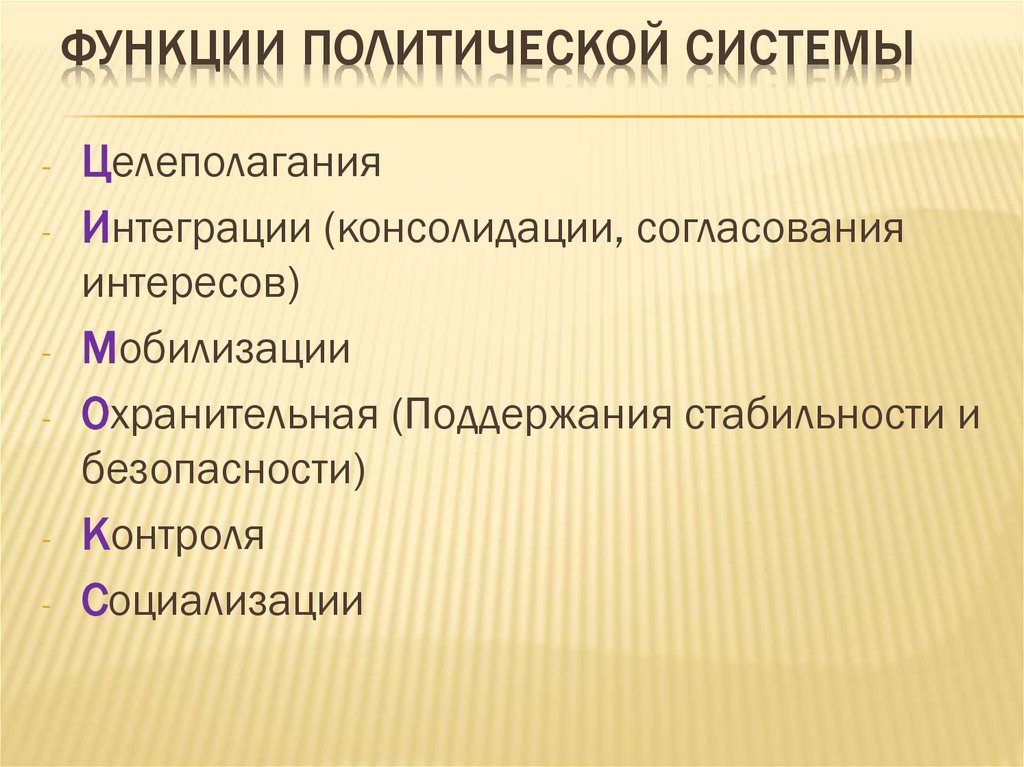 ФУНКЦИИ ПОЛИТИЧЕСКОЙ СИСТЕМЫ

- Целеполагания
- Интеграции (консолидации, согласования интересов)
- Мобилизации
- Охранительная (Поддержания стабильности и безопасности)
- Контроля
- Социализации